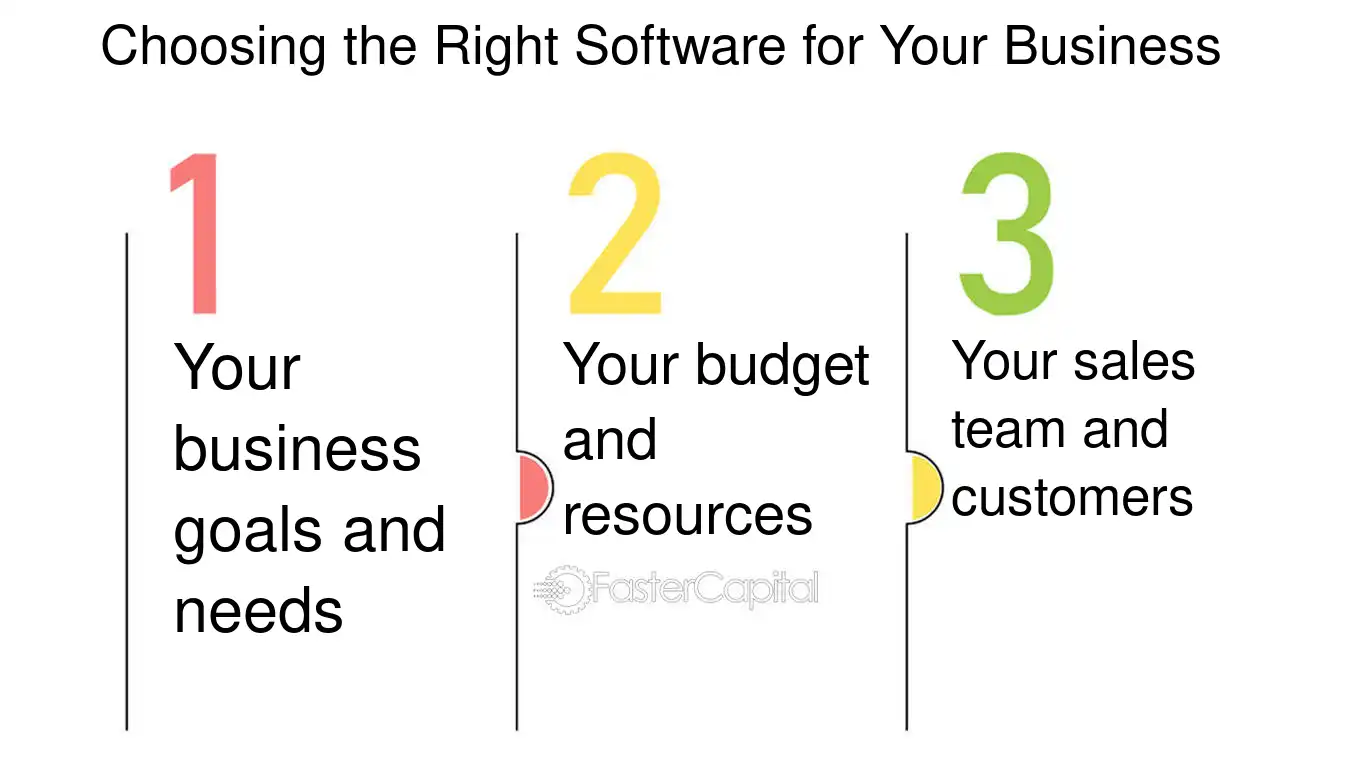 Choosing the Right Software for Your Business

1

Your business goals and needs

2

Your budget and resources

FasterCapital

3

Your sales team and customers